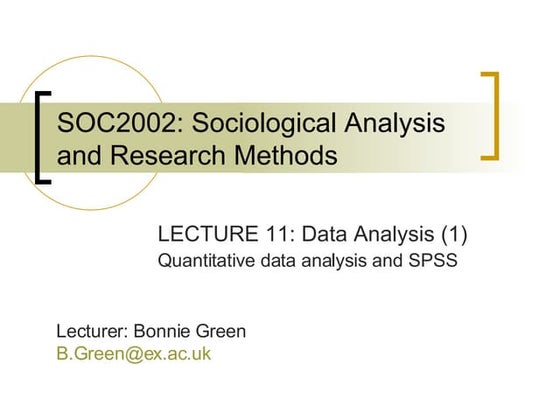 SOC2002: Sociological Analysis and Research Methods

LECTURE 11: Data Analysis (1)
Quantitative data analysis and SPSS

Lecturer: Bonnie Green
B.Green@ex.ac.uk